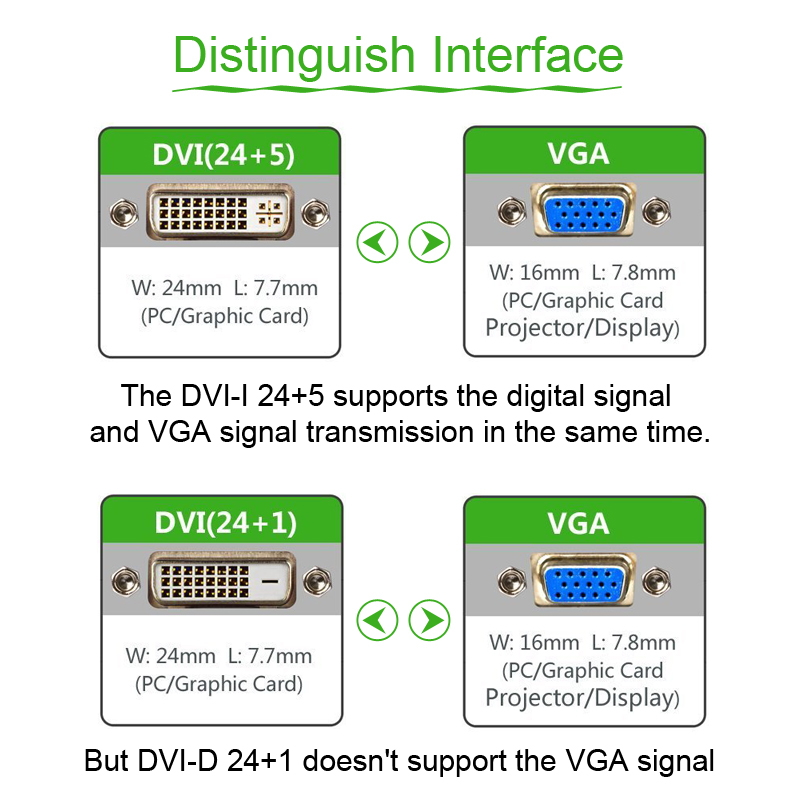 Distinguish Interface

DVI(24+5)

W: 24mm L: 7.7mm
(PC/Graphic Card)

VGA

W: 16mm L: 7.8mm
(PC/Graphic Card
Projector/Display)

The DVI-I 24+5 supports the digital signal and VGA signal transmission in the same time.

DVI(24+1)

W: 24mm L: 7.7mm
(PC/Graphic Card)

VGA

W: 16mm L: 7.8mm
(PC/Graphic Card
Projector/Display)

But DVI-D 24+1 doesn't support the VGA signal